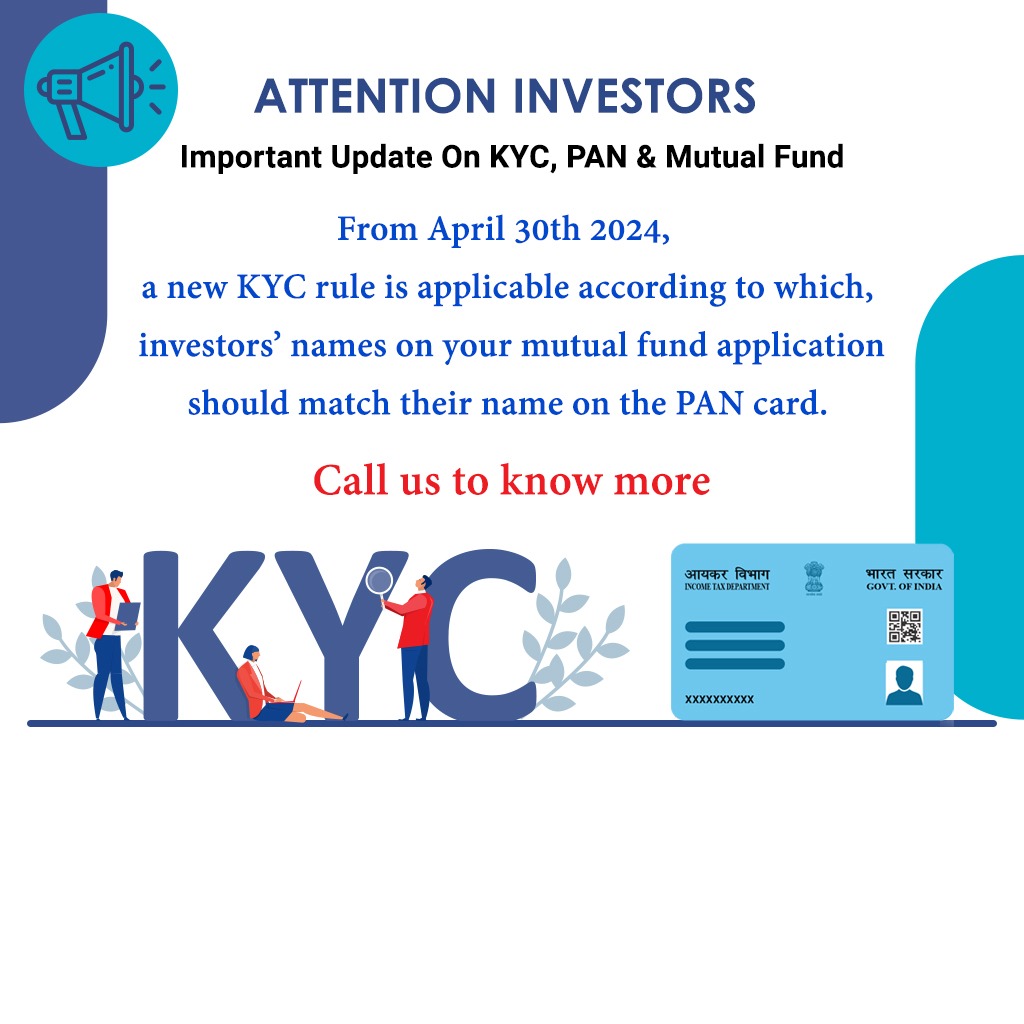 ATTENTION INVESTORS

Important Update On KYC, PAN & Mutual Fund

From April 30th 2024,
a new KYC rule is applicable according to which, investors' names on your mutual fund application should match their name on the PAN card.

Call us to know more

KYC

आयकर विभाग
INCOME TAX DEPARTMENT

भारत सरकार
GOVT. OF INDIA

XXXXXXXXXX